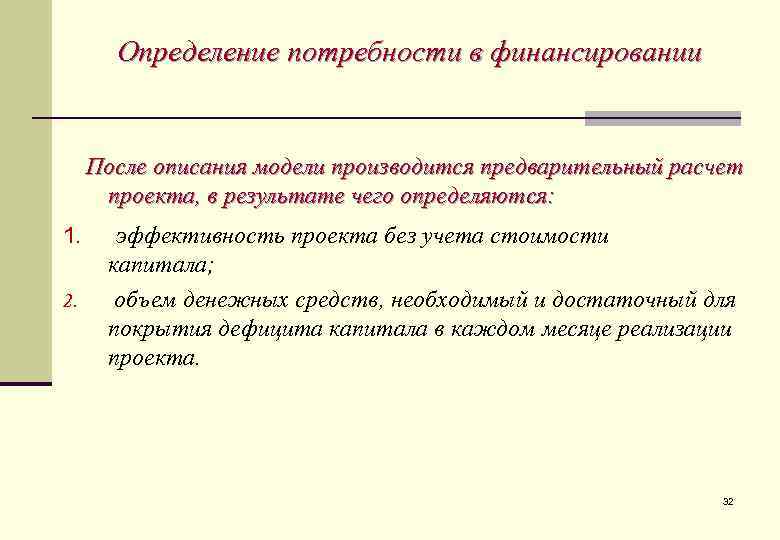 Определение потребности в финансировании

После описания модели производится предварительный расчет проекта, в результате чего определяются:

1. эффективность проекта без учета стоимости капитала;

2. объем денежных средств, необходимый и достаточный для покрытия дефицита капитала в каждом месяце реализации проекта.

32